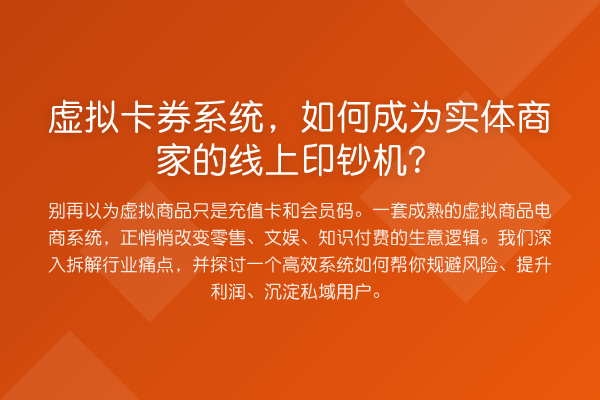 虚拟卡券系统，如何成为实体商家的线上印钞机？

别再以为虚拟商品只是充值卡和会员码。一套成熟的虚拟商品电商系统，正悄悄改变零售、文娱、知识付费的生意逻辑。我们深入拆解行业痛点，并探讨一个高效系统如何帮你规避风险、提升利润、沉淀私域用户。